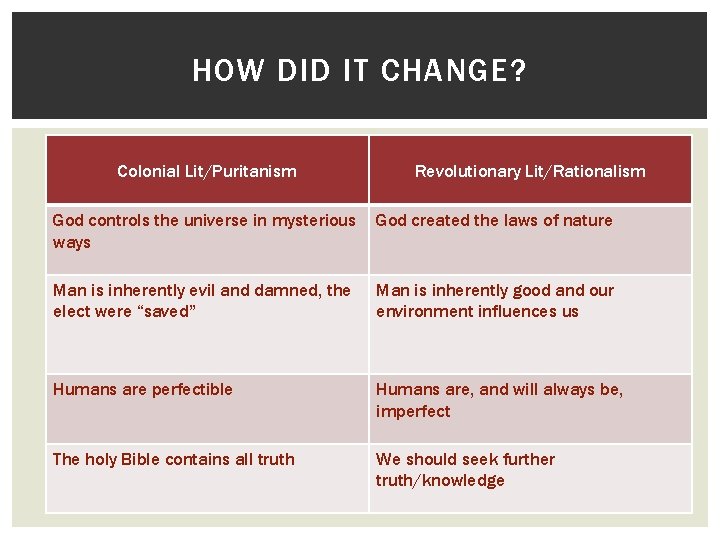 HOW DID IT CHANGE?

| Colonial Lit/Puritanism | Revolutionary Lit/Rationalism |
|---|---|
| God controls the universe in mysterious ways | God created the laws of nature |
| Man is inherently evil and damned, the elect were “saved” | Man is inherently good and our environment influences us |
| Humans are perfectible | Humans are, and will always be, imperfect |
| The holy Bible contains all truth | We should seek further truth/knowledge |